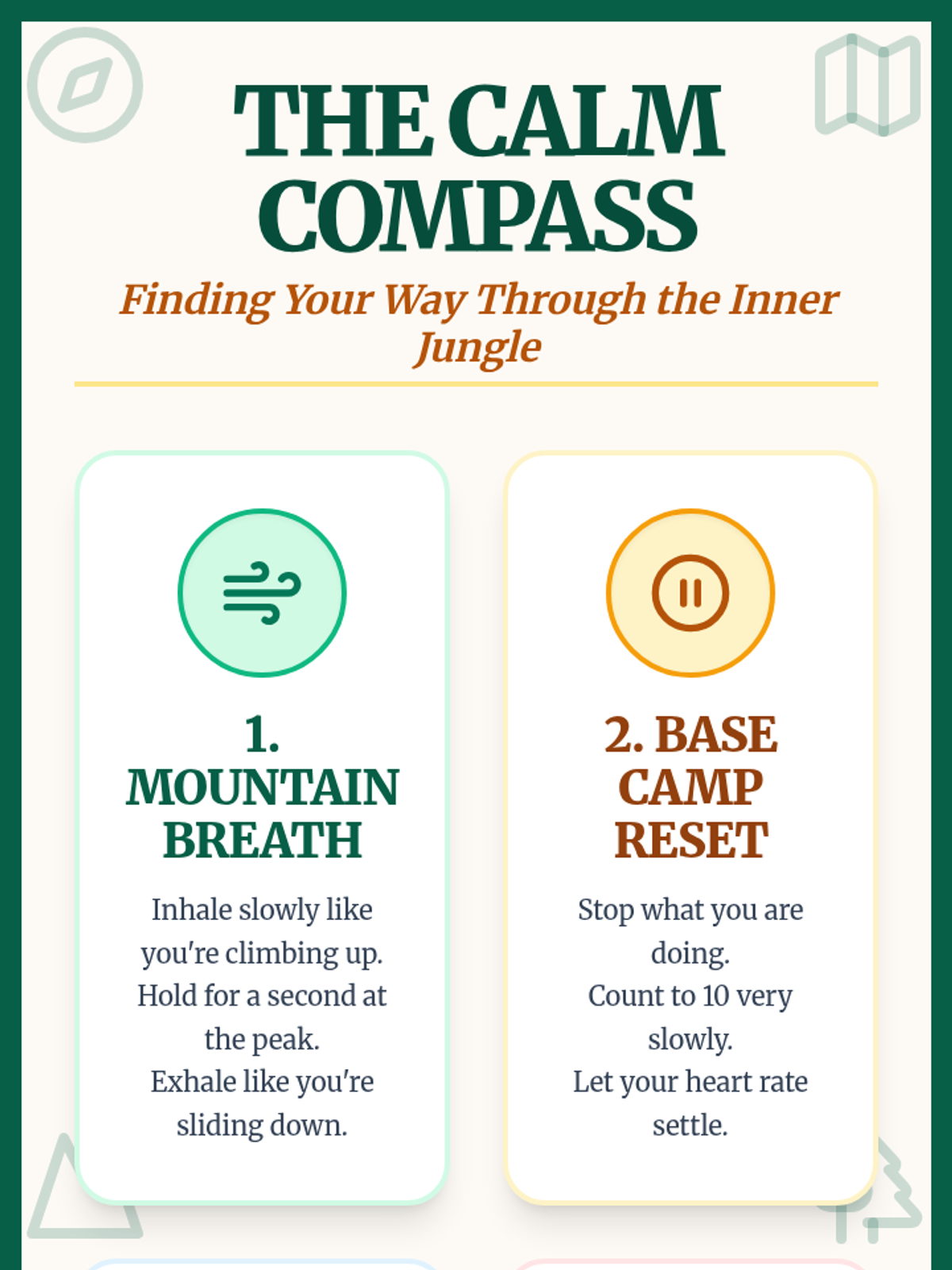 THE CALM COMPASS

Finding Your Way Through the Inner Jungle

1. MOUNTAIN BREATH

Inhale slowly like you're climbing up.
Hold for a second at the peak.
Exhale like you're sliding down.

2. BASE CAMP RESET

Stop what you are doing.
Count to 10 very slowly.
Let your heart rate settle.